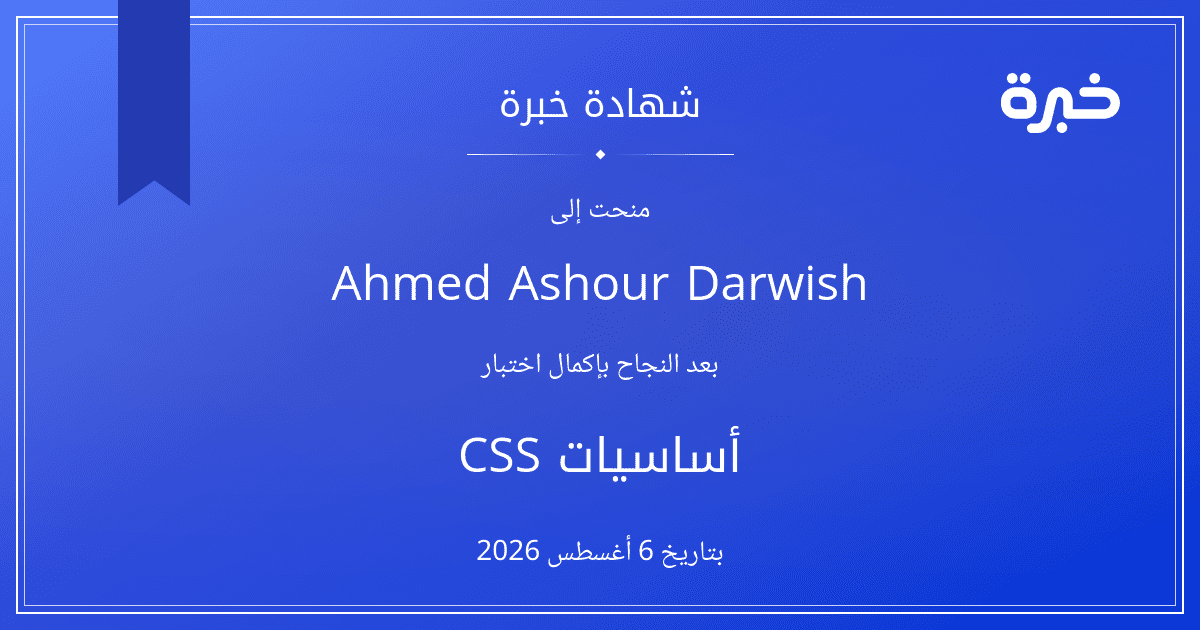 خبرة

شهادة خبرة

منحت إلى

Ahmed Ashour Darwish

بعد النجاح بإكمال اختبار

أساسيات CSS

بتاريخ 6 أغسطس 2026